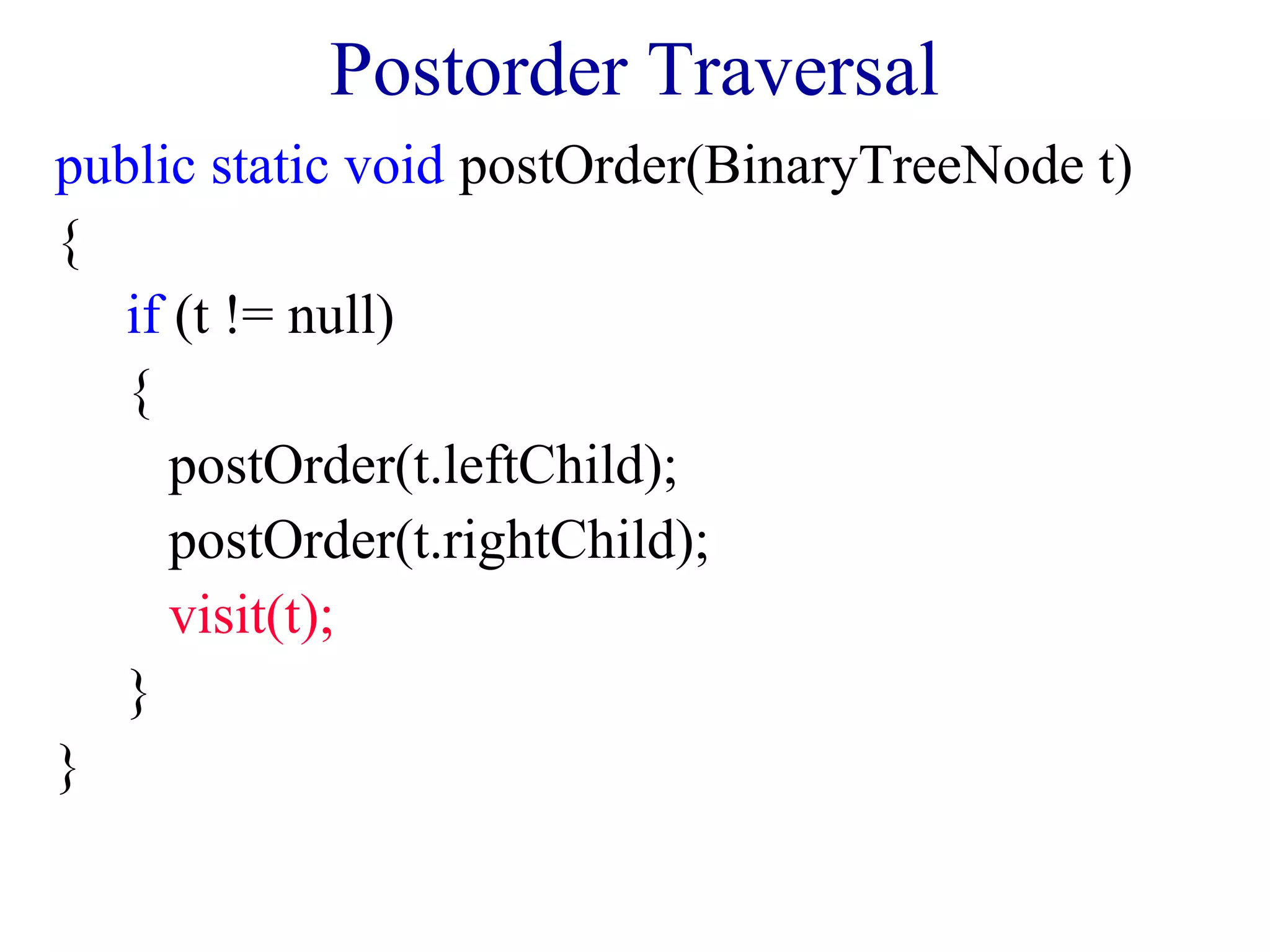 Postorder Traversal

public static void postOrder(BinaryTreeNode t)
{
    if (t != null)
    {
        postOrder(t.leftChild);
        postOrder(t.rightChild);
        visit(t);
    }
}